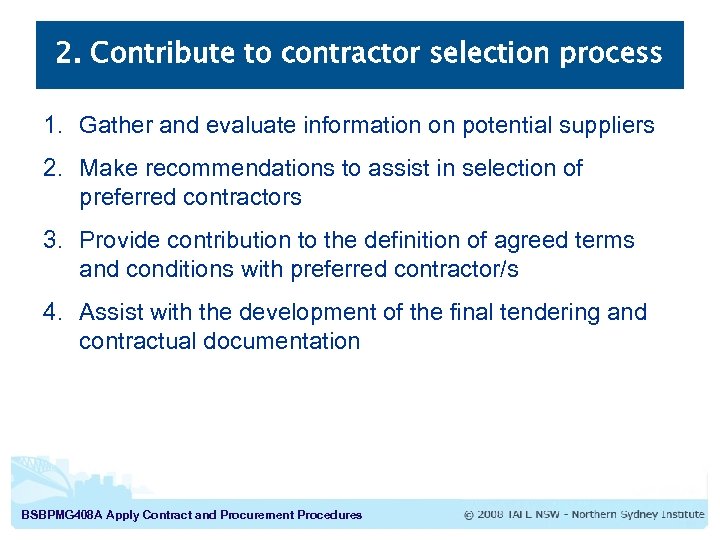 2. Contribute to contractor selection process

1. Gather and evaluate information on potential suppliers

2. Make recommendations to assist in selection of preferred contractors

3. Provide contribution to the definition of agreed terms and conditions with preferred contractor/s

4. Assist with the development of the final tendering and contractual documentation

BSBPMG408A Apply Contract and Procurement Procedures

© 2008 TAFE NSW - Northern Sydney Institute